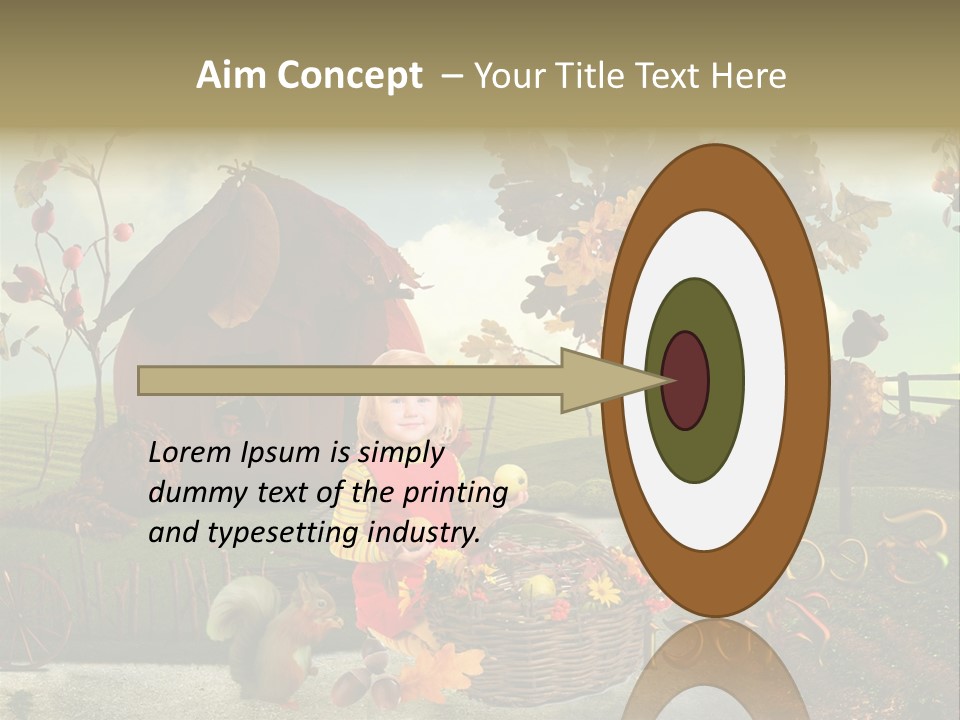 Aim Concept – Your Title Text Here

Lorem Ipsum is simply dummy text of the printing and typesetting industry.